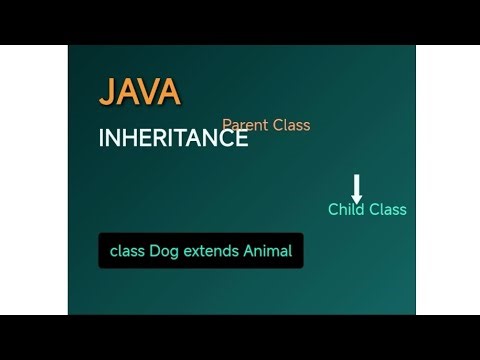 JAVA

INHERITANCE

Parent Class

Child Class

class Dog extends Animal